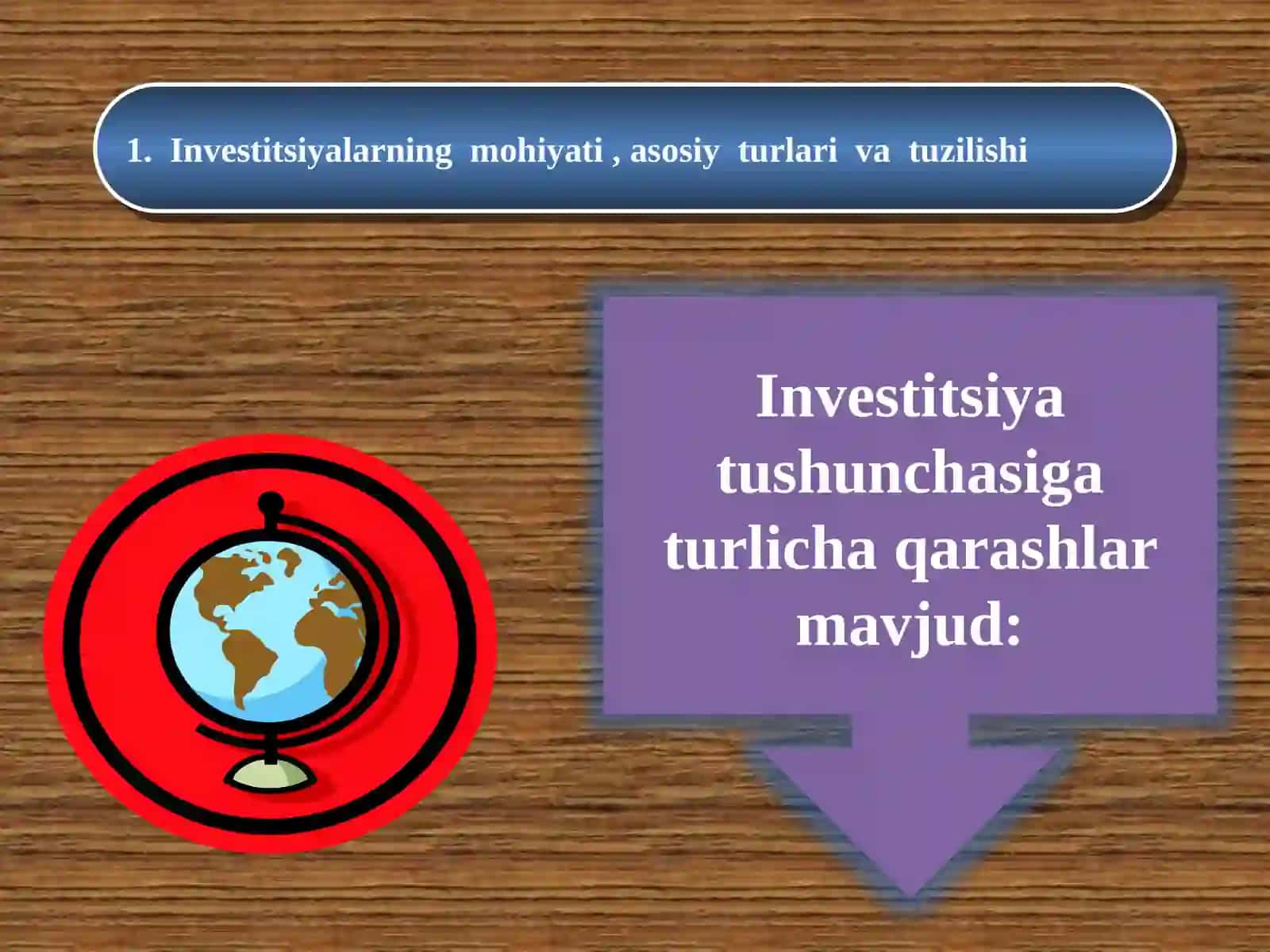 1. Investitsiyalarning mohiyati , asosiy turlari va tuzilishi

Investitsiya tushunchasiga turlicha qarashlar mavjud: